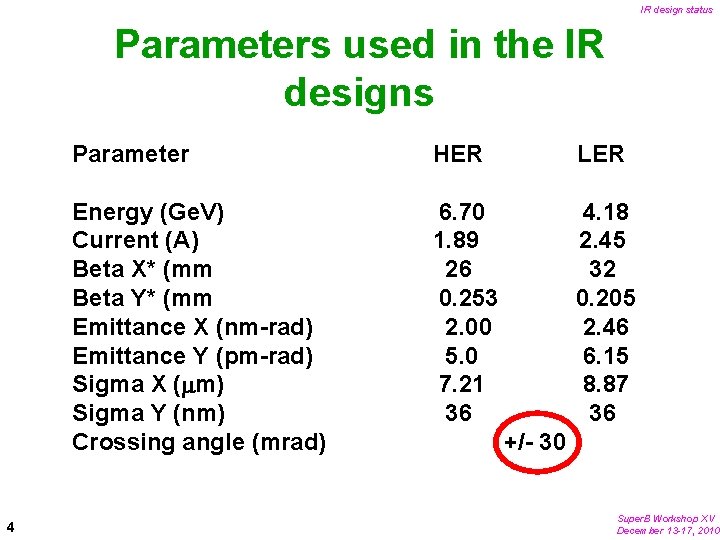 IR design status

Parameters used in the IR designs

| Parameter | HER | LER |
|---|---|---|
| Energy (GeV) | 6.70 | 4.18 |
| Current (A) | 1.89 | 2.45 |
| Beta X* (mm | 26 | 32 |
| Beta Y* (mm | 0.253 | 0.205 |
| Emittance X (nm-rad) | 2.00 | 2.46 |
| Emittance Y (pm-rad) | 5.0 | 6.15 |
| Sigma X ($\mu$m) | 7.21 | 8.87 |
| Sigma Y (nm) | 36 | 36 |
| Crossing angle (mrad) | +/- 30 | |

4

SuperB Workshop XV
December 13-17, 2010